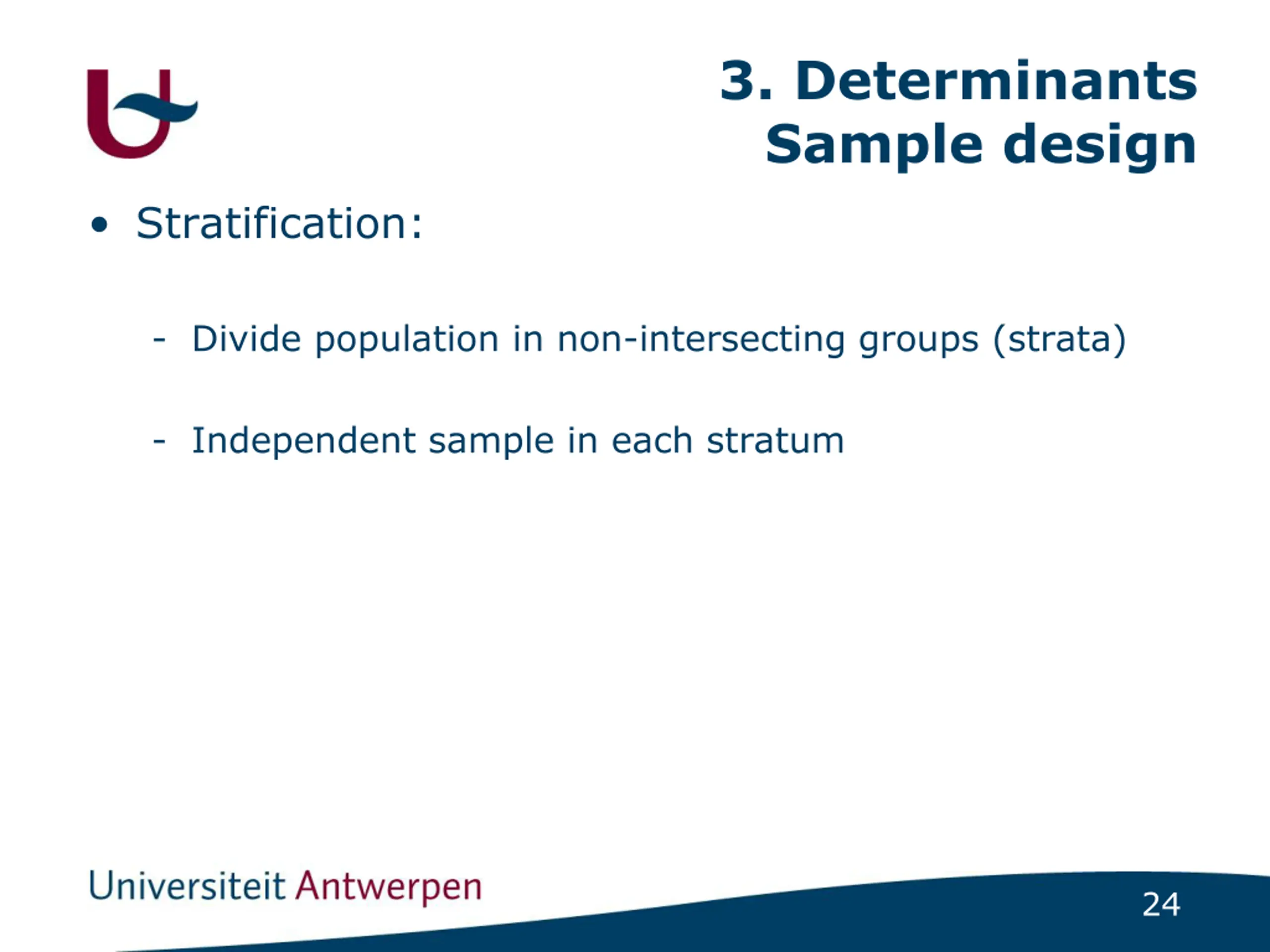 3. Determinants
Sample design

• Stratification:

- Divide population in non-intersecting groups (strata)

- Independent sample in each stratum

Universiteit Antwerpen

24